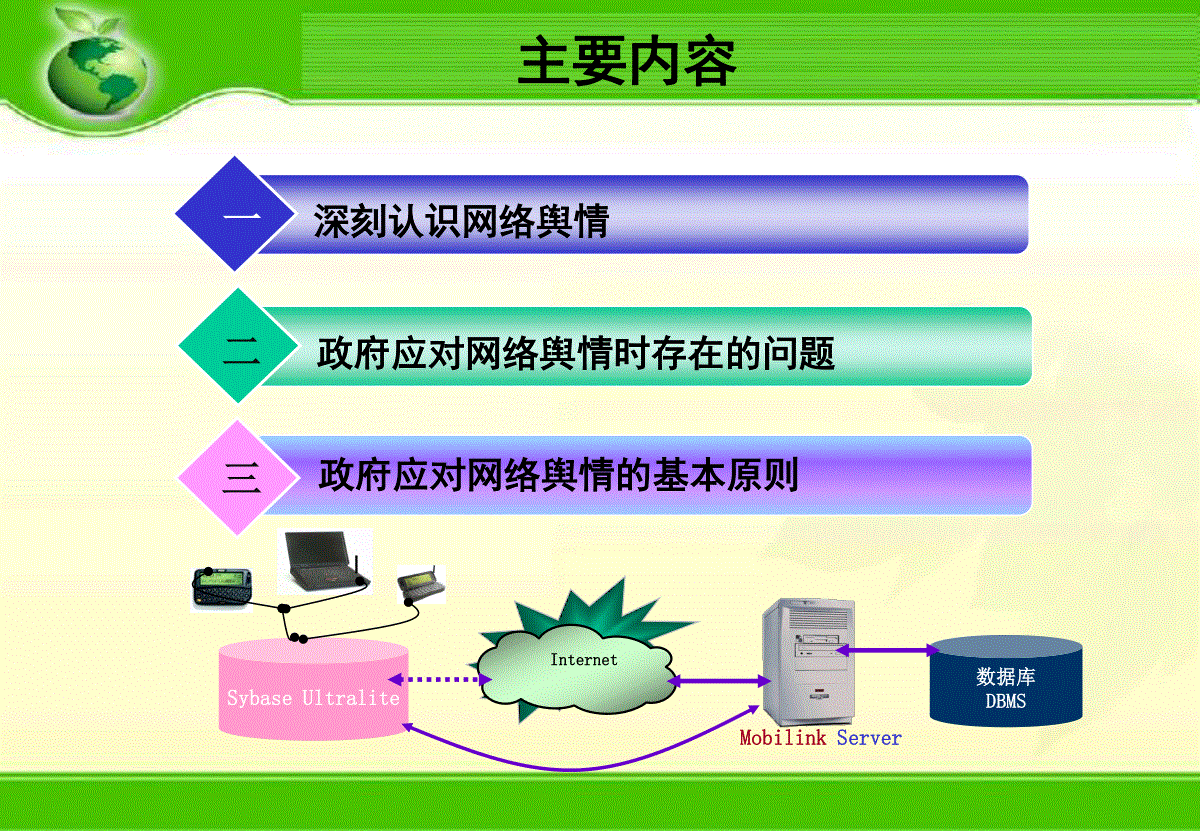 主要内容

一 深刻认识网络舆情

二 政府应对网络舆情时存在的问题

三 政府应对网络舆情的基本原则

Sybase Ultralite

Internet

Mobilink Server

数据库
DBMS